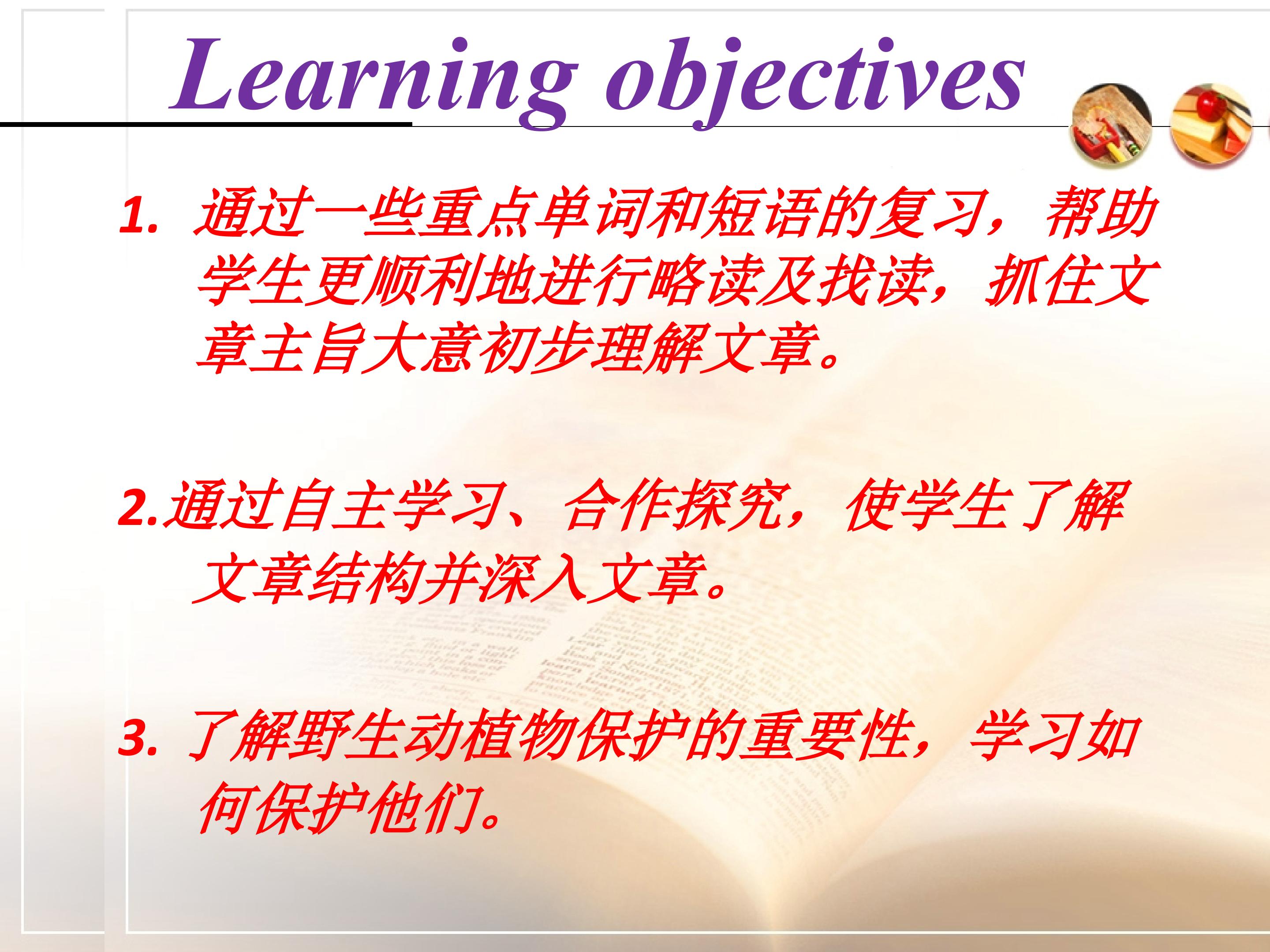 Learning objectives

1. 通过一些重点单词和短语的复习，帮助学生更顺利地进行略读及找读，抓住文章主旨大意初步理解文章。

2.通过自主学习、合作探究，使学生了解文章结构并深入文章。

3. 了解野生动植物保护的重要性，学习如何保护他们。